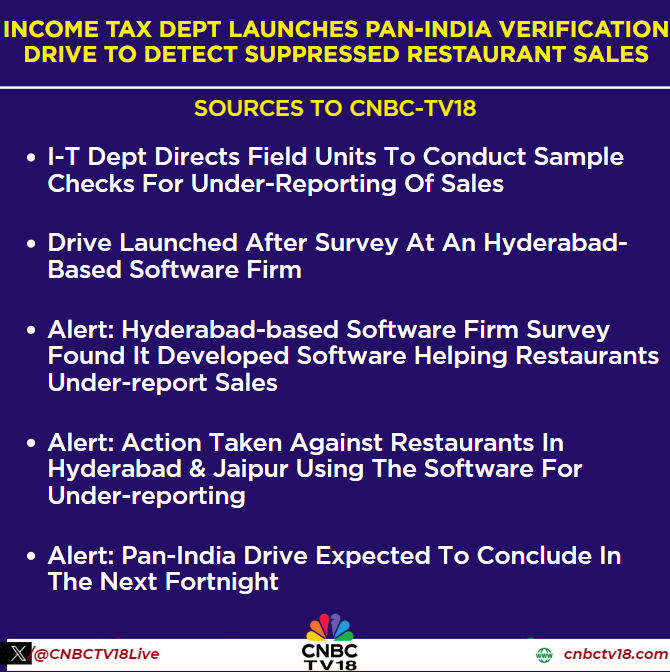 INCOME TAX DEPT LAUNCHES PAN-INDIA VERIFICATION DRIVE TO DETECT SUPPRESSED RESTAURANT SALES

SOURCES TO CNBC-TV18

• I-T Dept Directs Field Units To Conduct Sample Checks For Under-Reporting Of Sales

• Drive Launched After Survey At An Hyderabad-Based Software Firm

• Alert: Hyderabad-based Software Firm Survey Found It Developed Software Helping Restaurants Under-report Sales

• Alert: Action Taken Against Restaurants In Hyderabad & Jaipur Using The Software For Under-reporting

• Alert: Pan-India Drive Expected To Conclude In The Next Fortnight

@CNBCTV18Live

CNBC TV18

cnbctv18.com